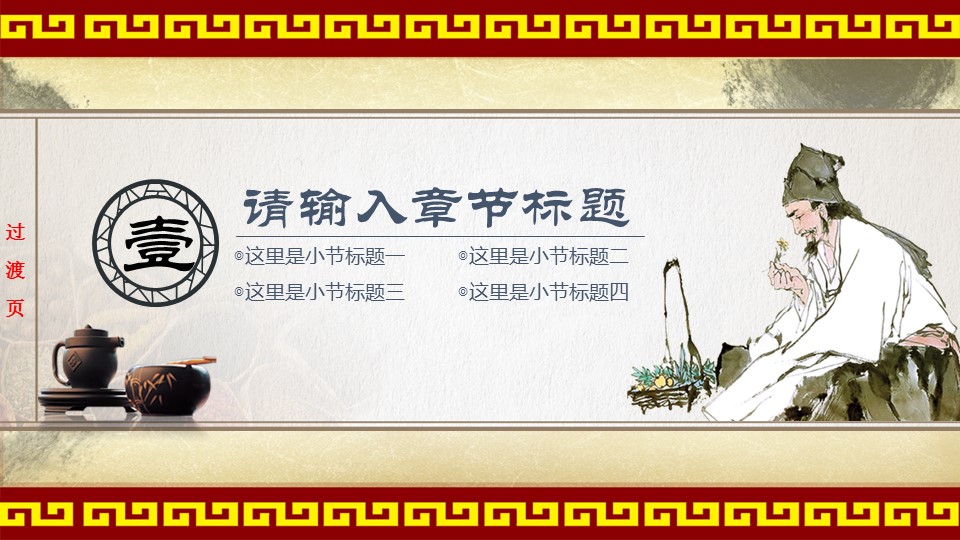 过渡页

壹

请输入章节标题

◎这里是小节标题一
◎这里是小节标题二
◎这里是小节标题三
◎这里是小节标题四